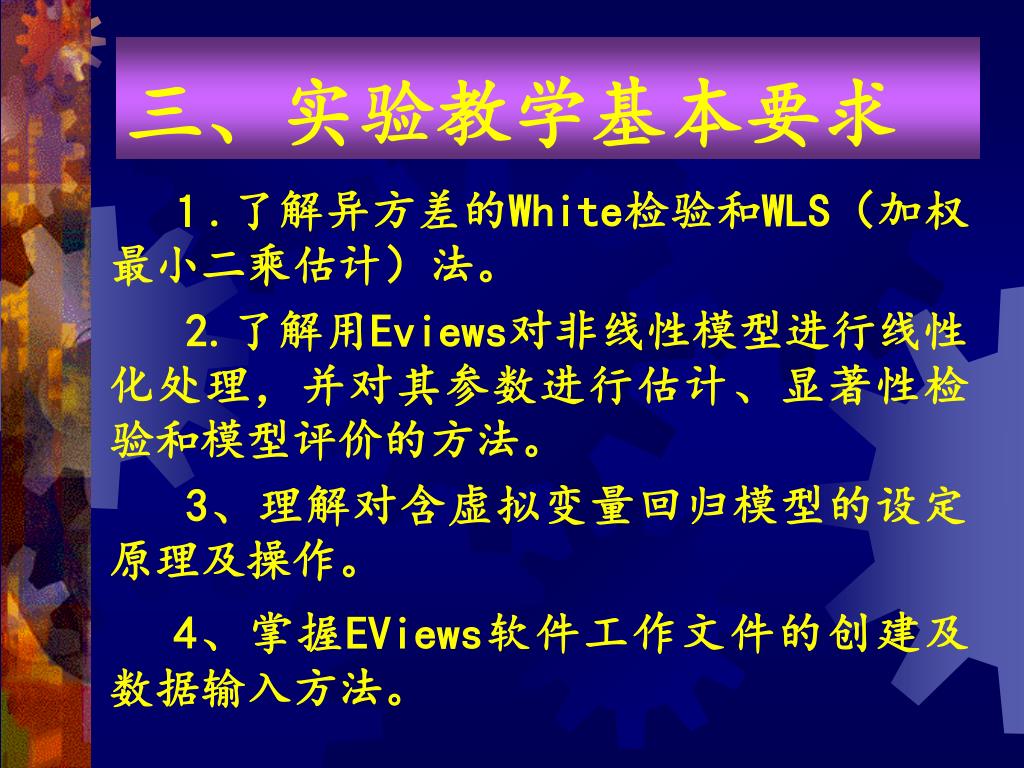 三、实验教学基本要求

1．了解异方差的White检验和WLS（加权最小二乘估计）法。

2.了解用Eviews对非线性模型进行线性化处理，并对其参数进行估计、显著性检验和模型评价的方法。

3、理解对含虚拟变量回归模型的设定原理及操作。

4、掌握EViews软件工作文件的创建及数据输入方法。